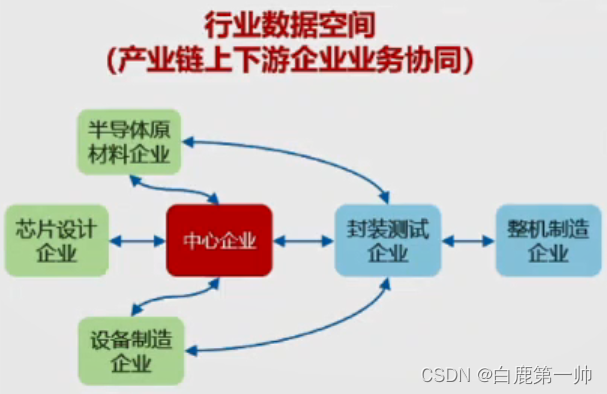 行业数据空间
(产业链上下游企业业务协同)

半导体原材料企业

芯片设计企业

中心企业

封装测试企业

整机制造企业

设备制造企业

CSDN @白鹿第一帅